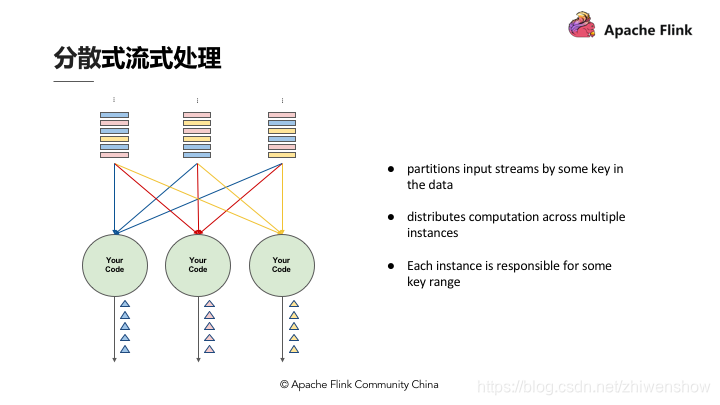 Apache Flink

分散式流式处理

Your Code

Your Code

Your Code

● partitions input streams by some key in the data

● distributes computation across multiple instances

● Each instance is responsible for some key range

© Apache Flink Community China

https://blog.csdn.net/zhiwenshow